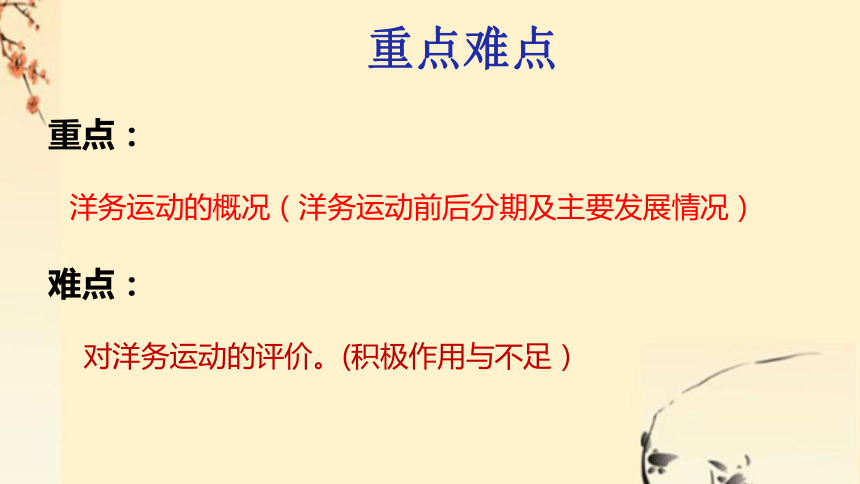 重点难点

重点：

洋务运动的概况（洋务运动前后分期及主要发展情况）

难点：

对洋务运动的评价。(积极作用与不足）